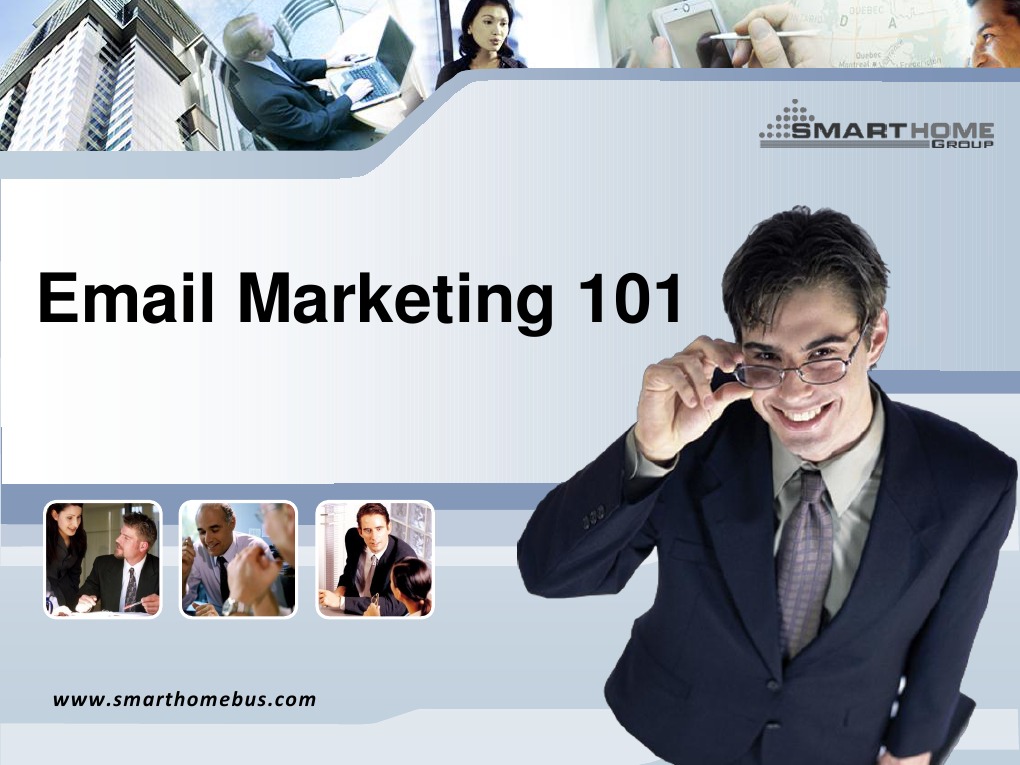 SMARTHOME
GROUP

Email Marketing 101

www.smarthomebus.com